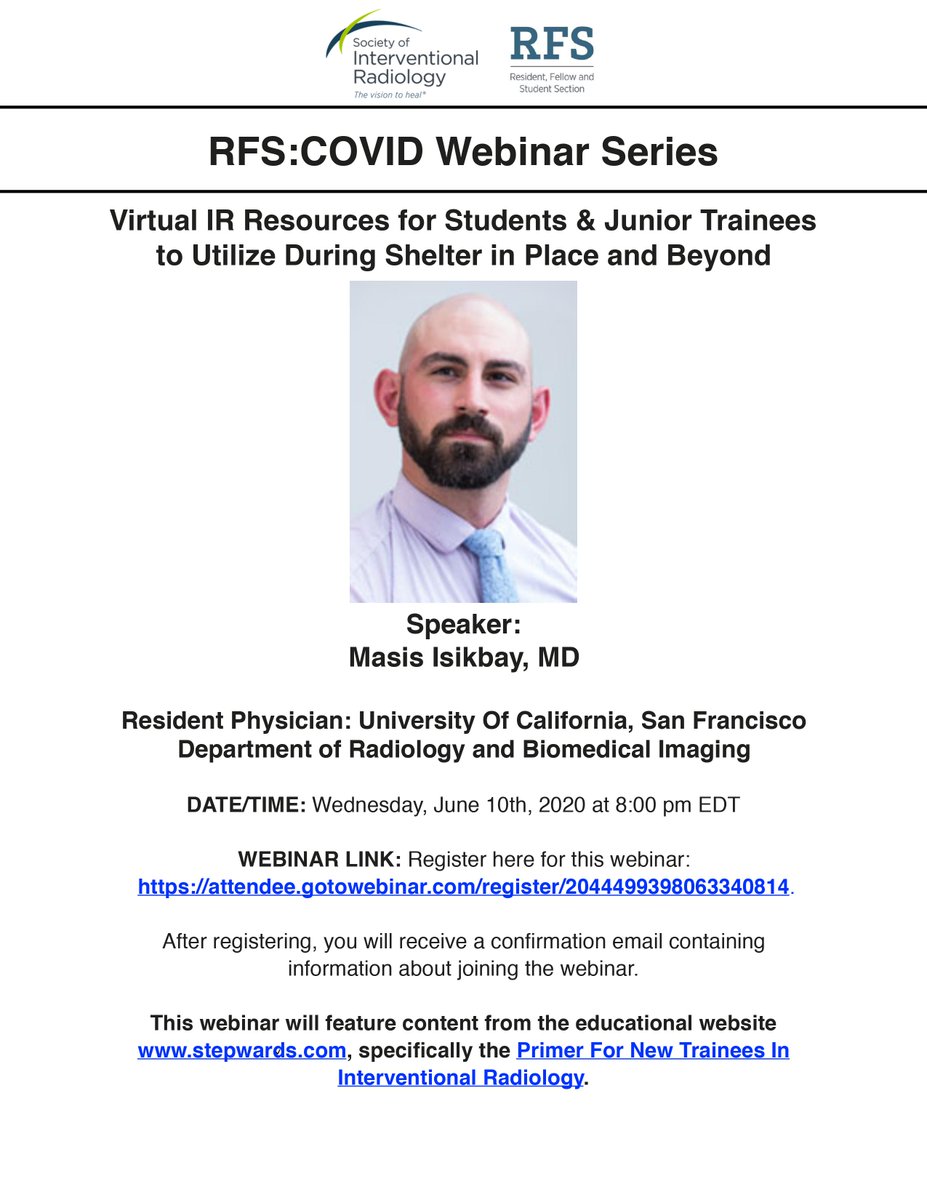 Society of Interventional Radiology
The vision to heal®

RFS
Resident, Fellow and Student Section

RFS:COVID Webinar Series

Virtual IR Resources for Students & Junior Trainees to Utilize During Shelter in Place and Beyond

Speaker:
Masis Isikbay, MD

Resident Physician: University Of California, San Francisco
Department of Radiology and Biomedical Imaging

DATE/TIME: Wednesday, June 10th, 2020 at 8:00 pm EDT

WEBINAR LINK: Register here for this webinar:
https://attendee.gotowebinar.com/register/2044499398063340814.

After registering, you will receive a confirmation email containing information about joining the webinar.

This webinar will feature content from the educational website www.stepwards.com, specifically the Primer For New Trainees In Interventional Radiology.